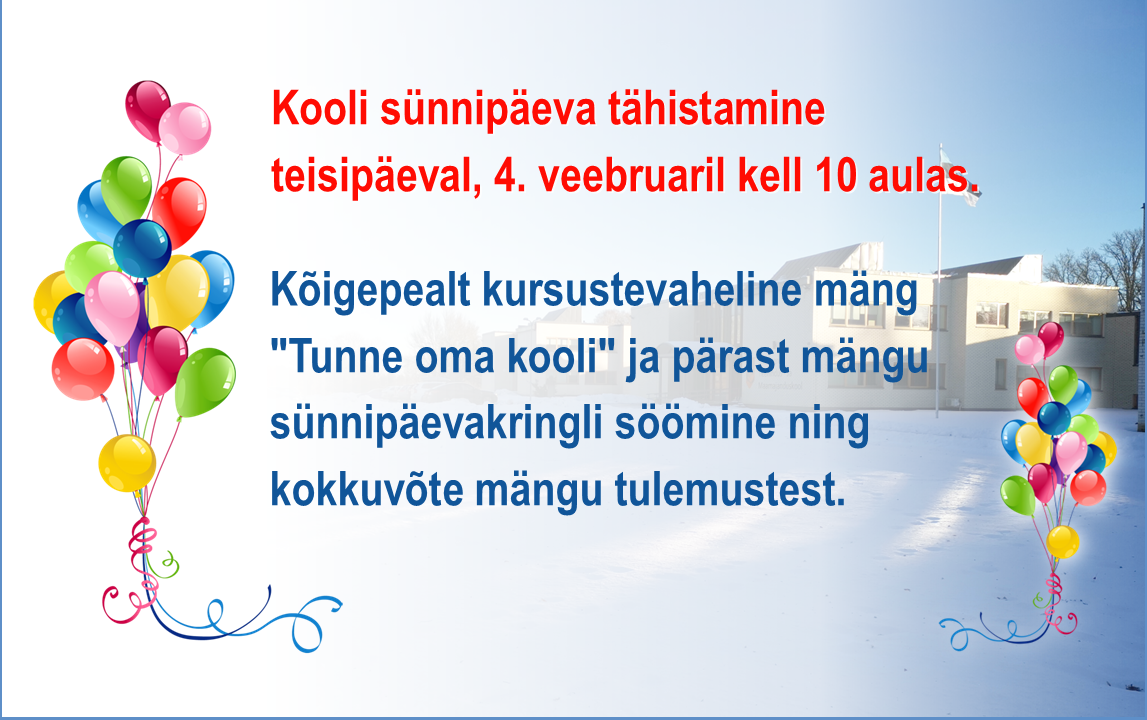 Kooli sünnipäeva tähistamine teisipäeval, 4. veebruaril kell 10 aulas.

Kõigepealt kursustevaheline mäng "Tunne oma kooli" ja pärast mängu sünnipäevakringli söömine ning kokkuvõte mängu tulemustest.